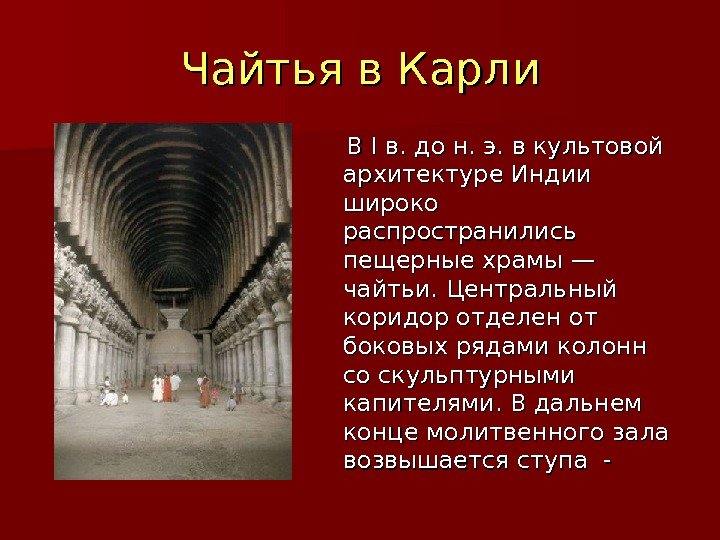 Чайтья в Карли

В I в. до н. э. в культовой архитектуре Индии широко распространились пещерные храмы — чайтьи. Центральный коридор отделен от боковых рядами колонн со скульптурными капителями. В дальнем конце молитвенного зала возвышается ступа -